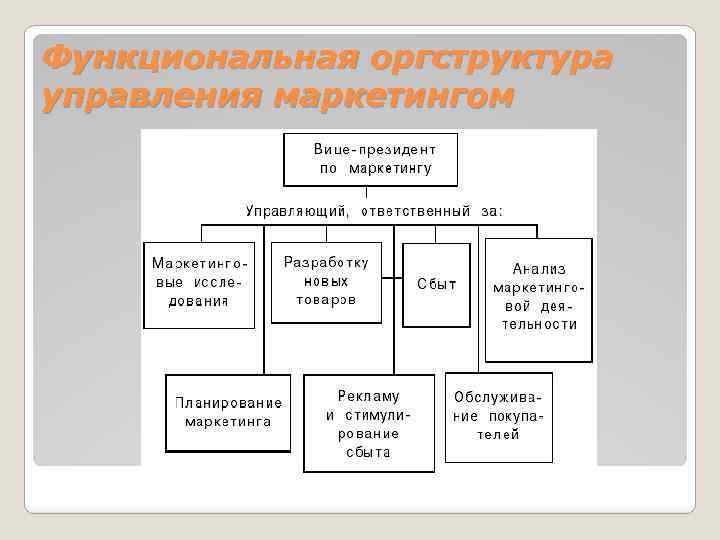 Функциональная оргструктура управления маркетингом

Вице-президент по маркетингу

Управляющий, ответственный за:

Маркетинговые исследования

Разработку новых товаров

Сбыт

Анализ маркетинговой деятельности

Планирование маркетинга

Рекламу и стимулирование сбыта

Обслуживание покупателей